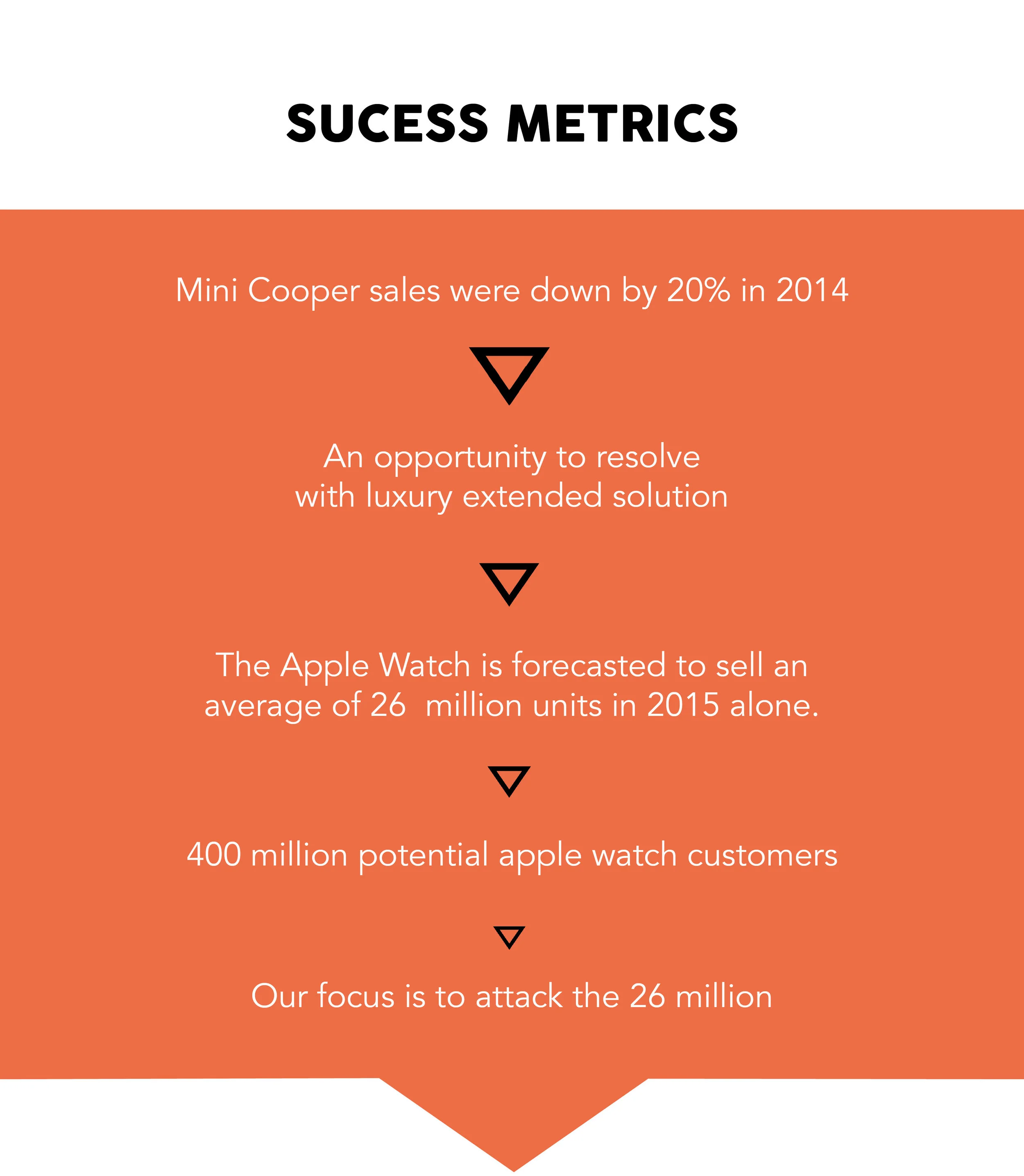 SUCESS METRICS

Mini Cooper sales were down by 20% in 2014

An opportunity to resolve with luxury extended solution

The Apple Watch is forecasted to sell an average of 26  million units in 2015 alone.

400 million potential apple watch customers

Our focus is to attack the 26 million